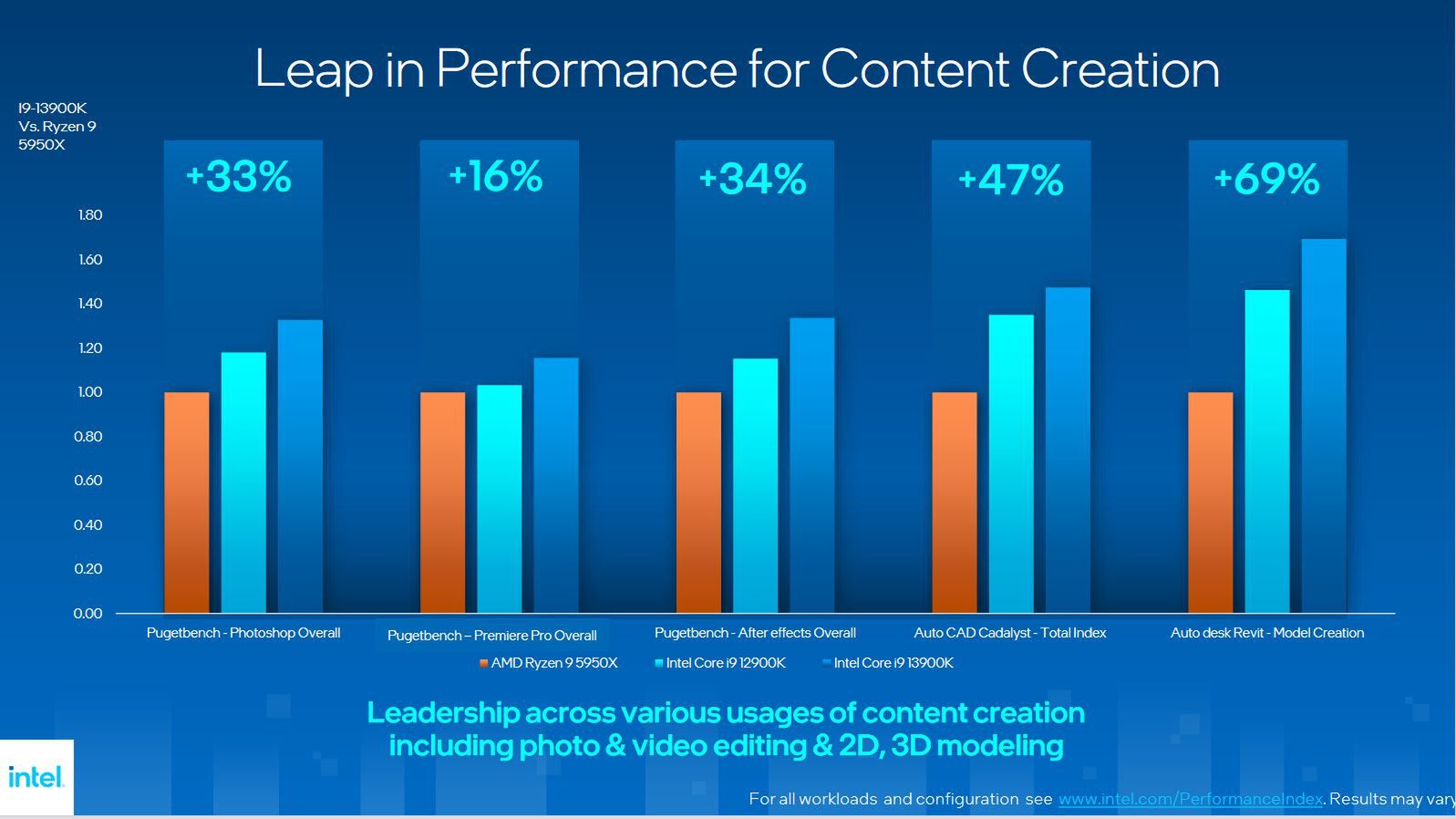 Leap in Performance for Content Creation

I9-13900K Vs. Ryzen 9 5950X

+33%
+16%
+34%
+47%
+69%

1.80
1.60
1.40
1.20
1.00
0.80
0.60
0.40
0.20
0.00

Pugetbench - Photoshop Overall
Pugetbench – Premiere Pro Overall
Pugetbench - After effects Overall
Auto CAD Cadalyst - Total Index
Auto desk Revit - Model Creation

AMD Ryzen 9 5950X
Intel Core i9 12900K
Intel Core i9 13900K

Leadership across various usages of content creation including photo & video editing & 2D, 3D modeling

intel.

For all workloads and configuration see www.intel.com/PerformanceIndex. Results may vary